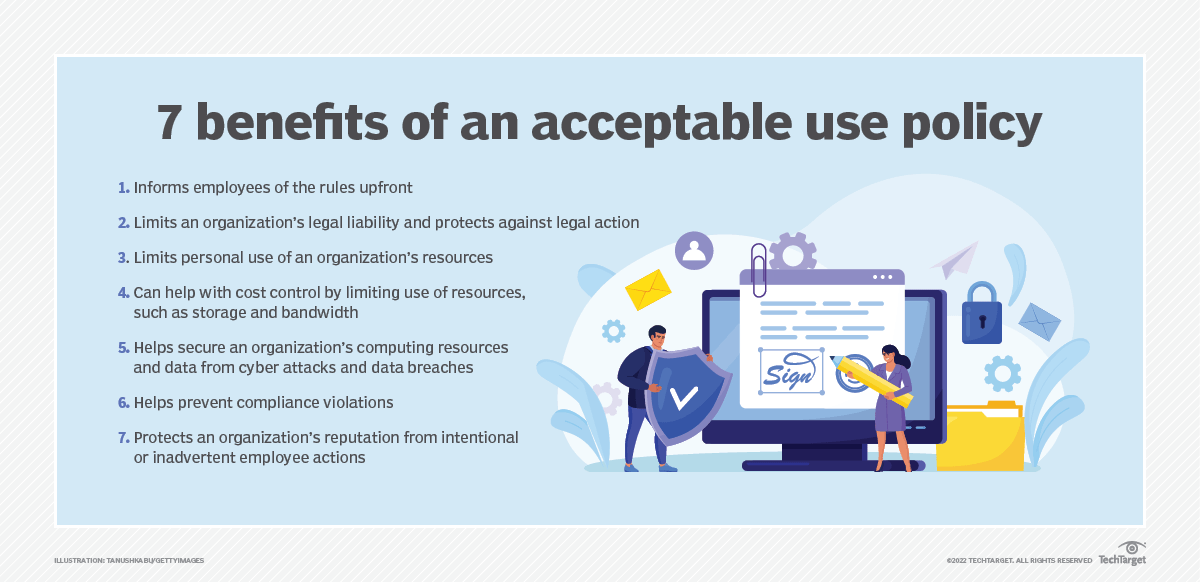 7 benefits of an acceptable use policy

1. Informs employees of the rules upfront

2. Limits an organization's legal liability and protects against legal action

3. Limits personal use of an organization's resources

4. Can help with cost control by limiting use of resources, such as storage and bandwidth

5. Helps secure an organization's computing resources and data from cyber attacks and data breaches

6. Helps prevent compliance violations

7. Protects an organization's reputation from intentional or inadvertent employee actions

Sign

ILLUSTRATION: TANUSHKABU/GETTYIMAGES

©2022 TECHTARGET. ALL RIGHTS RESERVED TechTarget